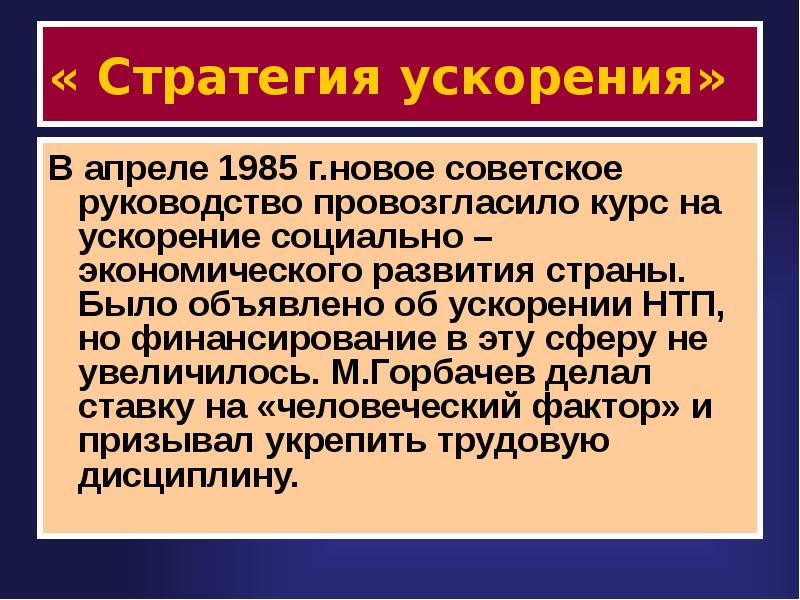 « Стратегия ускорения»

В апреле 1985 г.новое советское руководство провозгласило курс на ускорение социально – экономического развития страны. Было объявлено об ускорении НТП, но финансирование в эту сферу не увеличилось. М.Горбачев делал ставку на «человеческий фактор» и призывал укрепить трудовую дисциплину.